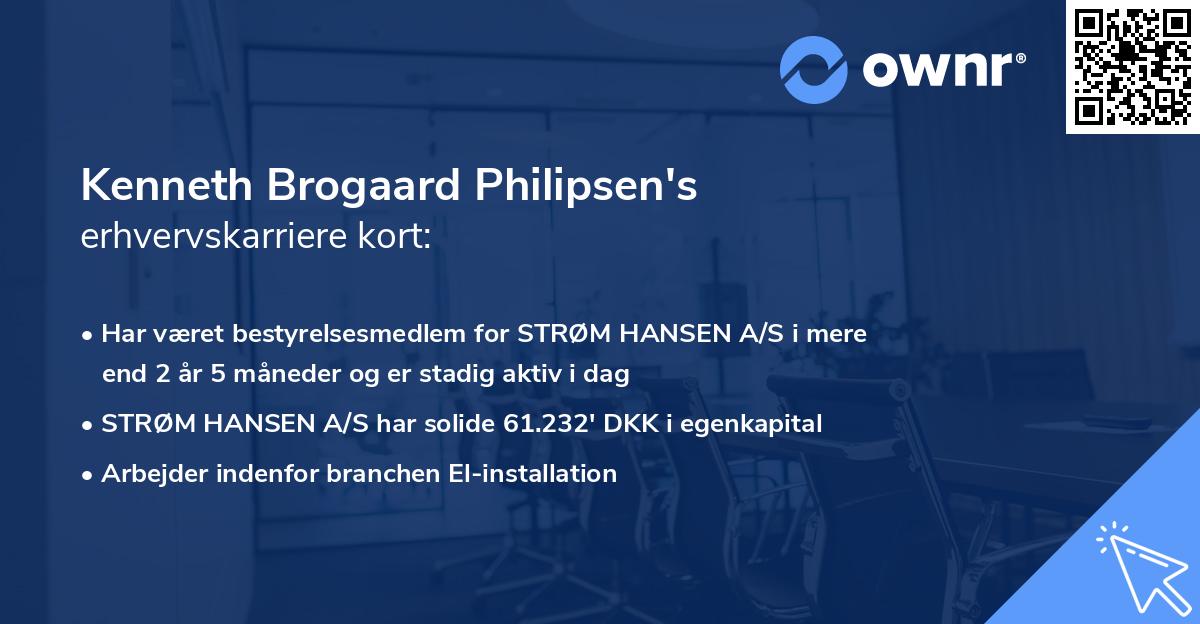 ownr®

Kenneth Brogaard Philipsen's
erhvervskarriere kort:

• Har været bestyrelsesmedlem for STRØM HANSEN A/S i mere end 2 år 5 måneder og er stadig aktiv i dag
• STRØM HANSEN A/S har solide 61.232' DKK i egenkapital
• Arbejder indenfor branchen El-installation